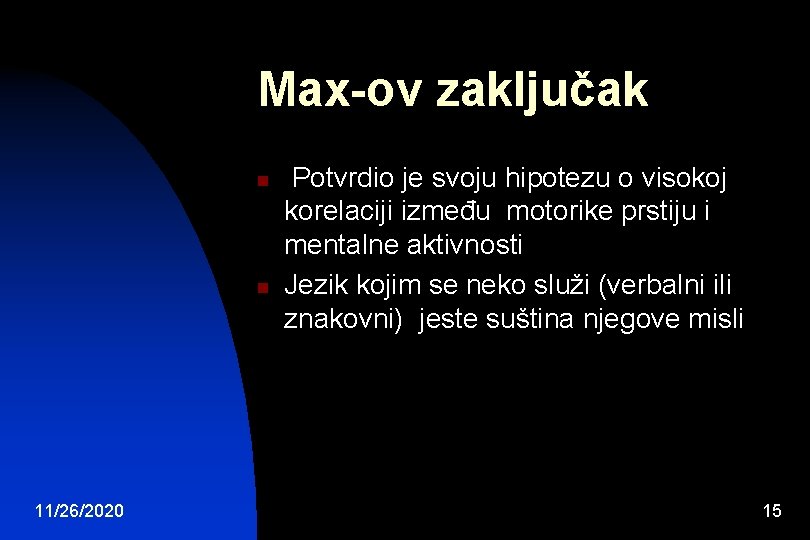 Max-ov zaključak

Potvrdio je svoju hipotezu o visokoj korelaciji između motorike prstiju i mentalne aktivnosti

Jezik kojim se neko služi (verbalni ili znakovni) jeste suština njegove misli

11/26/2020

15